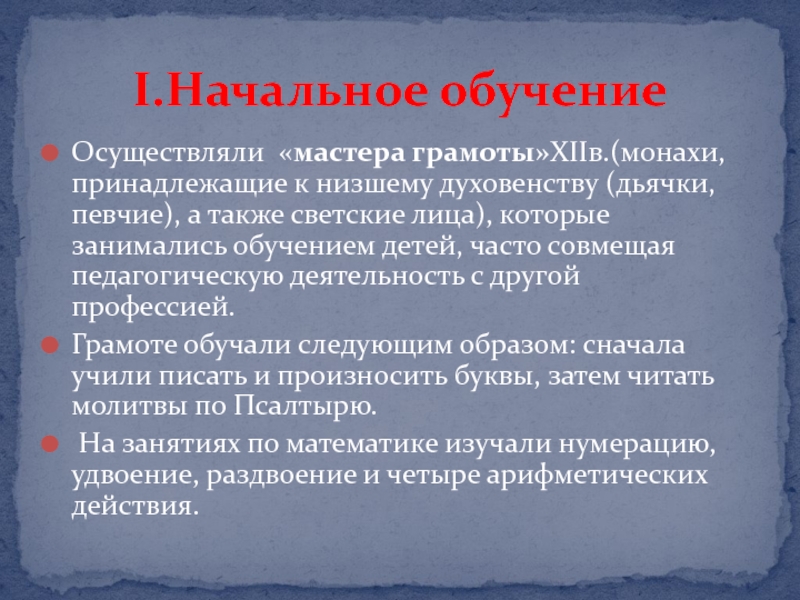 I.Начальное обучение

Осуществляли «мастера грамоты»XIIв.(монахи, принадлежащие к низшему духовенству (дьячки, певчие), а также светские лица), которые занимались обучением детей, часто совмещая педагогическую деятельность с другой профессией.

Грамоте обучали следующим образом: сначала учили писать и произносить буквы, затем читать молитвы по Псалтырю.

На занятиях по математике изучали нумерацию, удвоение, раздвоение и четыре арифметических действия.